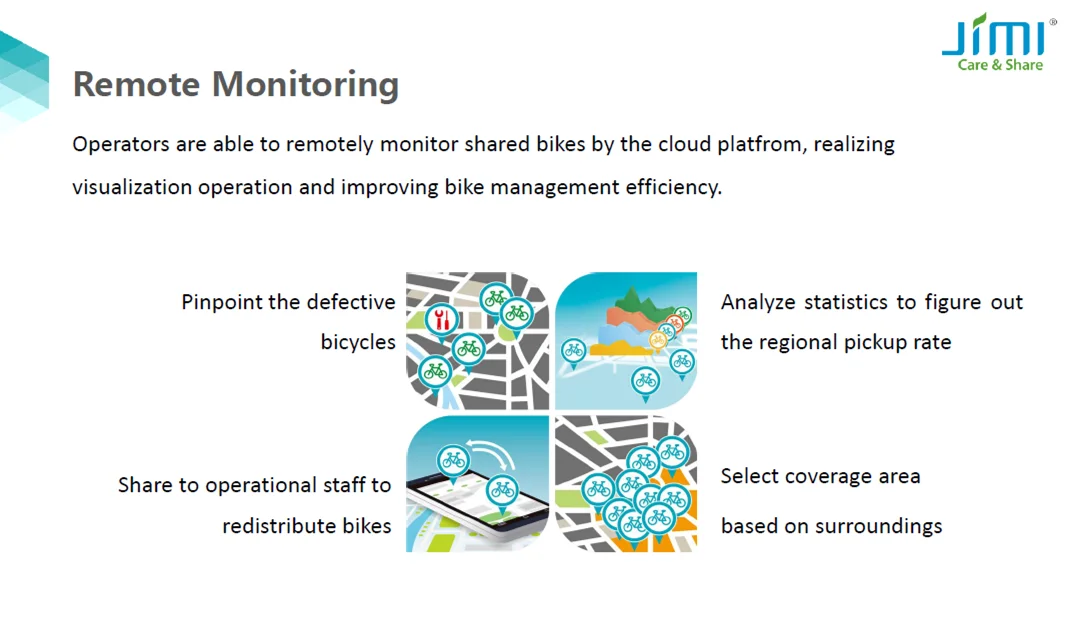 JIMI®
Care & Share

Remote Monitoring

Operators are able to remotely monitor shared bikes by the cloud platfrom, realizing visualization operation and improving bike management efficiency.

Pinpoint the defective bicycles

Analyze statistics to figure out the regional pickup rate

Share to operational staff to redistribute bikes

Select coverage area based on surroundings